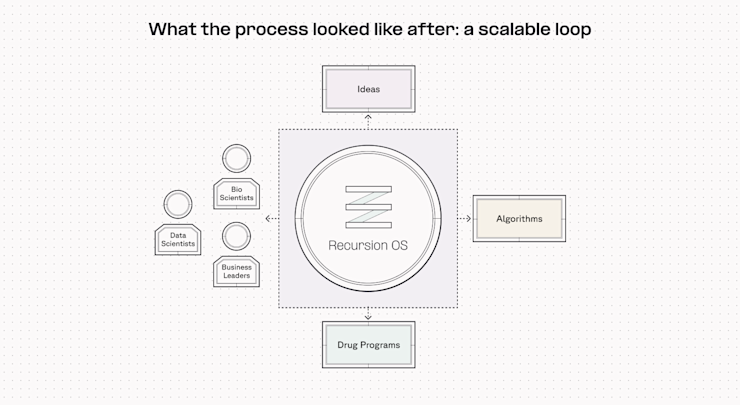 What the process looked like after: a scalable loop

Ideas

Bio Scientists

Data Scientists

Business Leaders

Recursion OS

Algorithms

Drug Programs